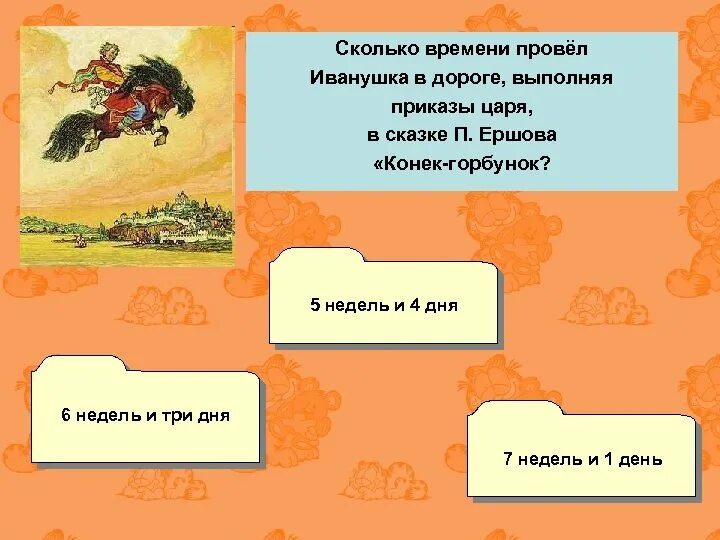 Сколько времени провёл Иванушка в дороге, выполняя приказы царя, в сказке П. Ершова «Конек-горбунок?

5 недель и 4 дня

6 недель и три дня

7 недель и 1 день